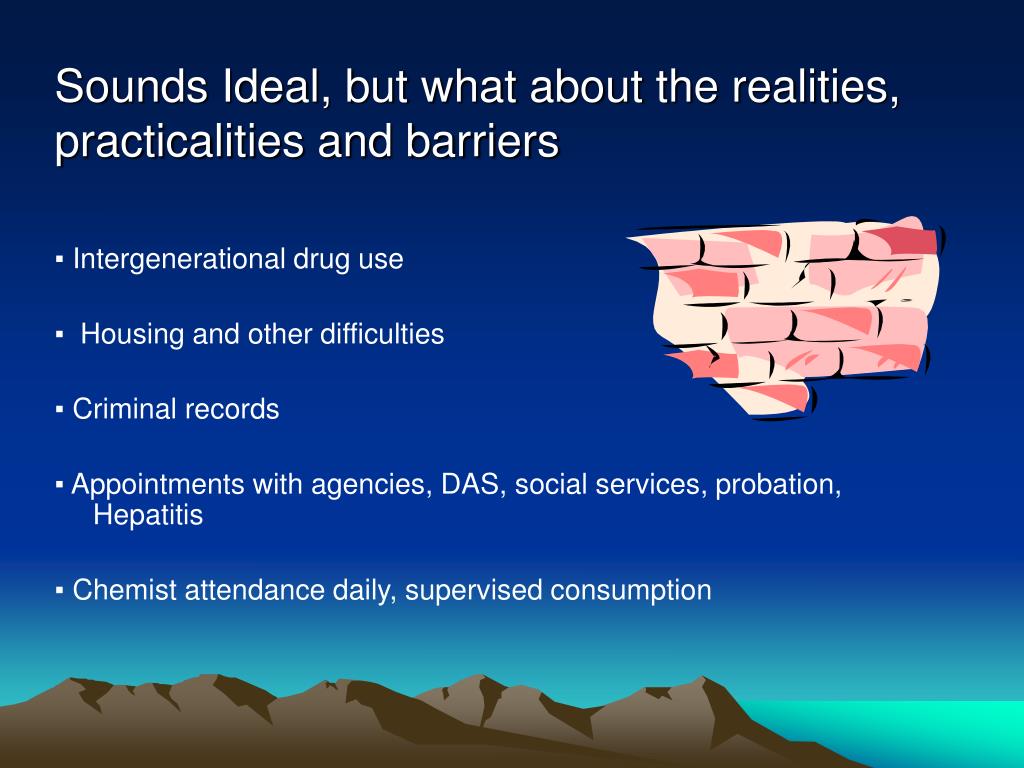 Sounds Ideal, but what about the realities, practicalities and barriers

▪ Intergenerational drug use

▪ Housing and other difficulties

▪ Criminal records

▪ Appointments with agencies, DAS, social services, probation, Hepatitis

▪ Chemist attendance daily, supervised consumption